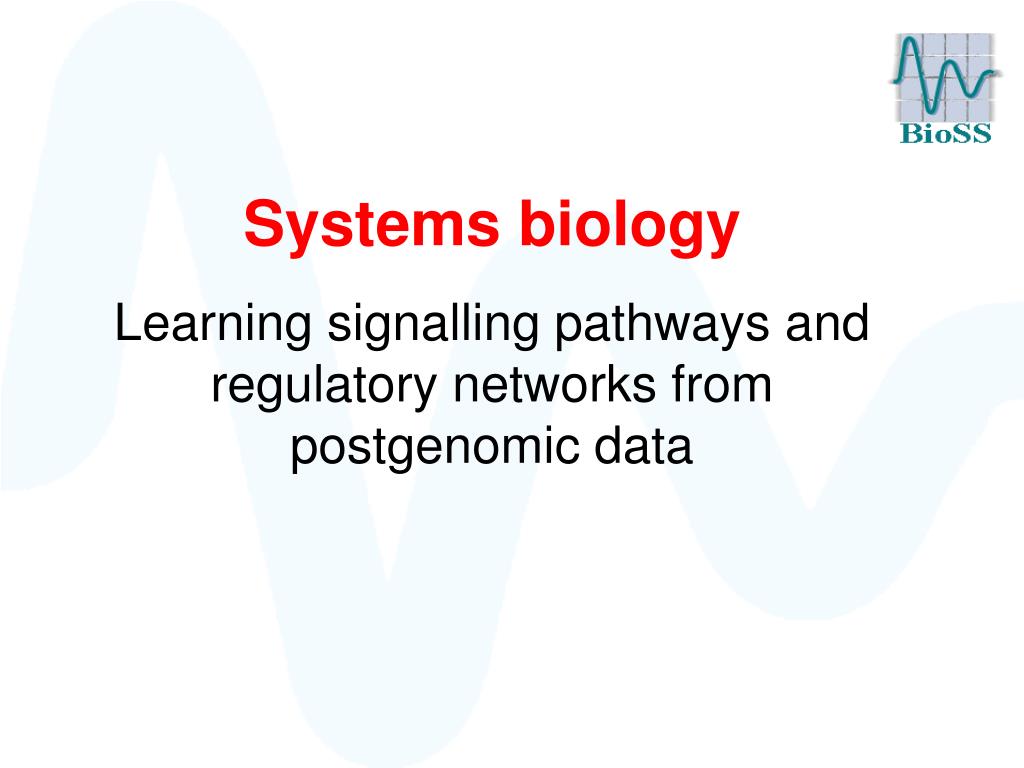 BioSS

Systems biology

Learning signalling pathways and regulatory networks from postgenomic data